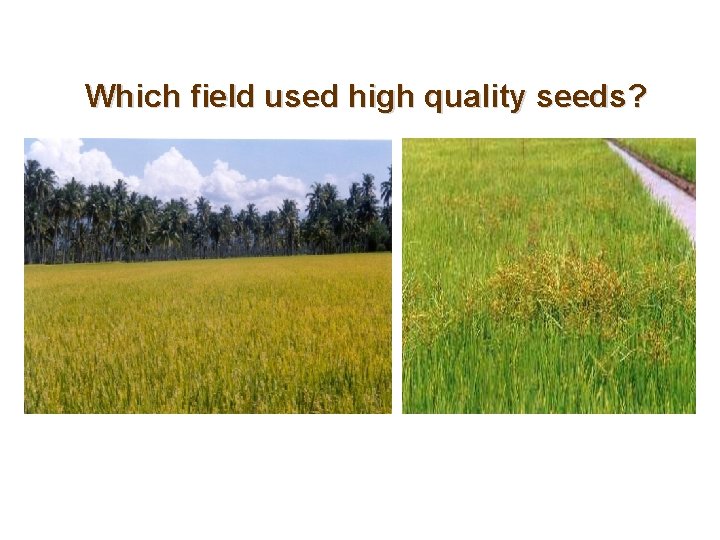 Which field used high quality seeds?